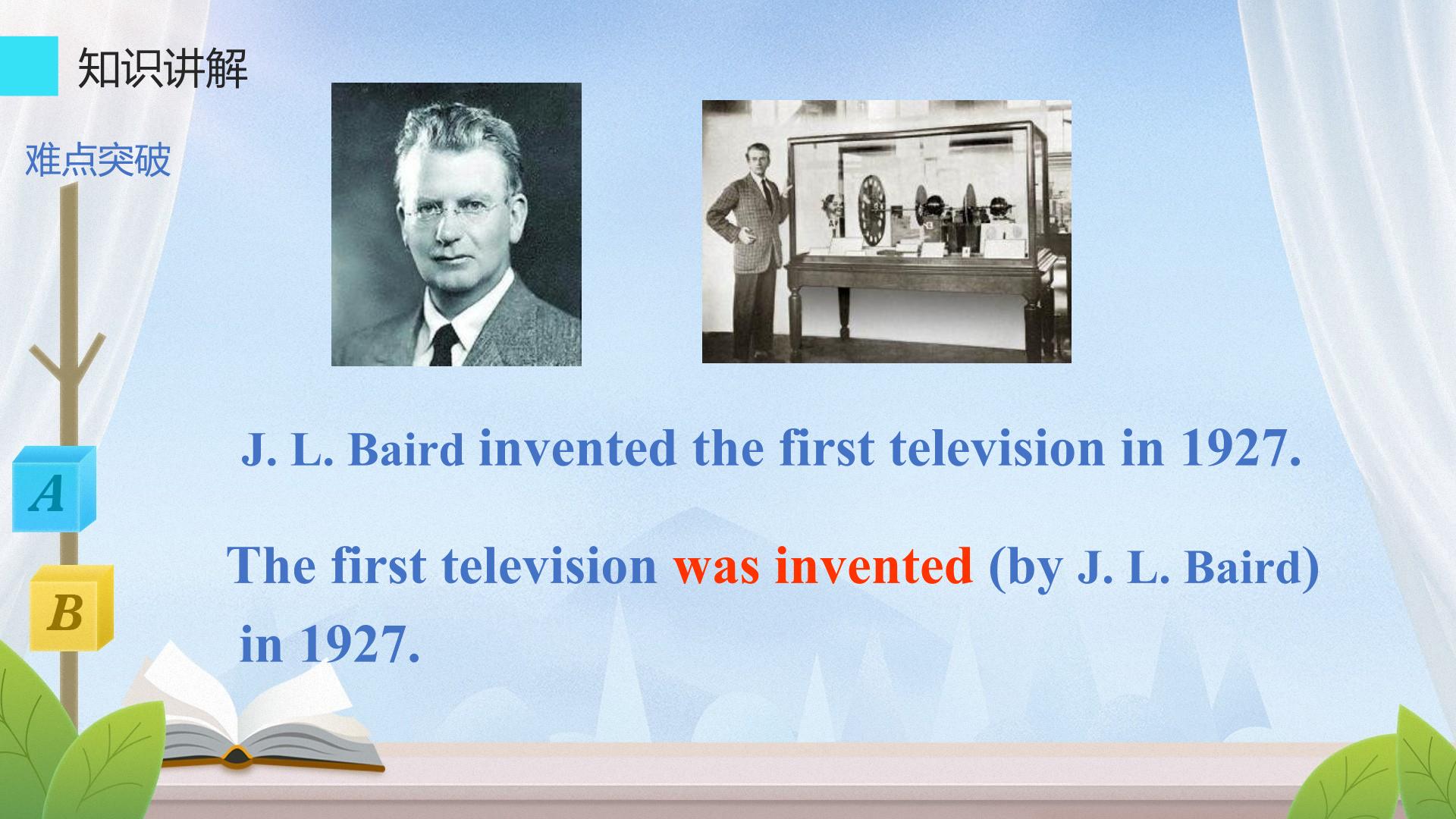 知识讲解

难点突破

A

B

J. L. Baird invented the first television in 1927.

The first television was invented (by J. L. Baird) in 1927.